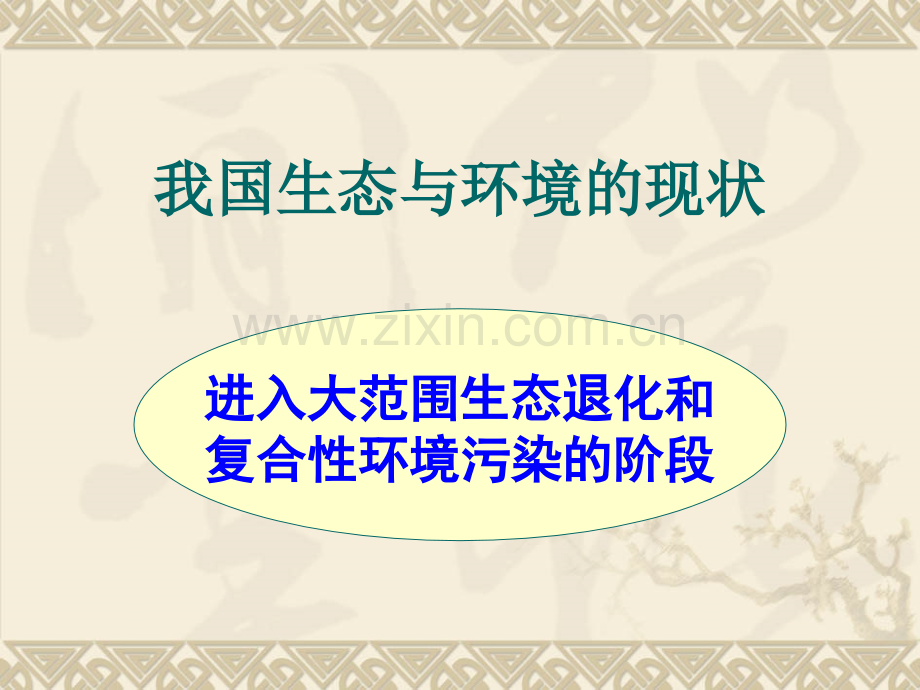 我国生态与环境的现状

www.zixin.com.cn

进入大范围生态退化和复合性环境污染的阶段